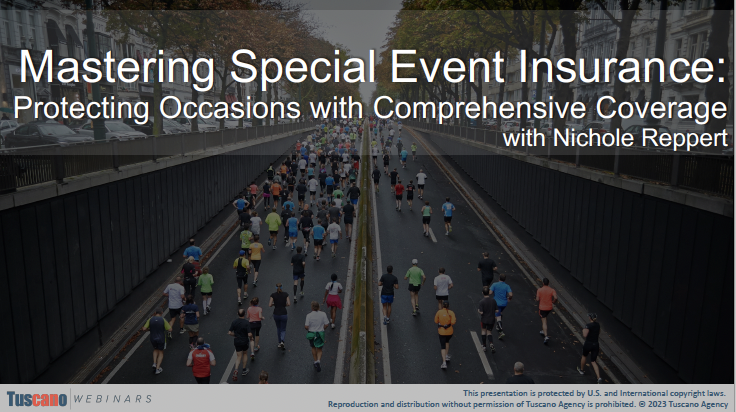 Mastering Special Event Insurance:
Protecting Occasions with Comprehensive Coverage
with Nichole Reppert

Tuscano WEBINARS

This presentation is protected by U.S. and International copyright laws.
Reproduction and distribution without permission of Tuscano Agency is prohibited. © 2023 Tuscano Agency